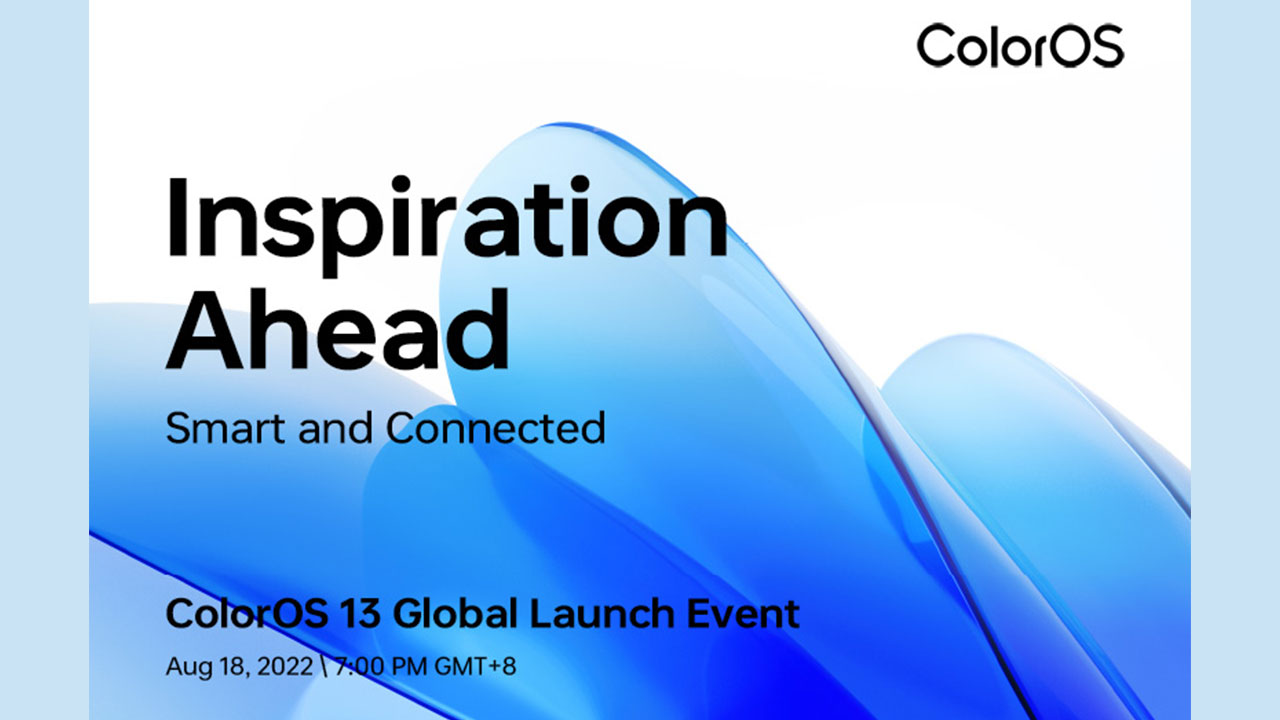 ColorOS

Inspiration Ahead

Smart and Connected

ColorOS 13 Global Launch Event

Aug 18, 2022 \ 7:00 PM GMT+8